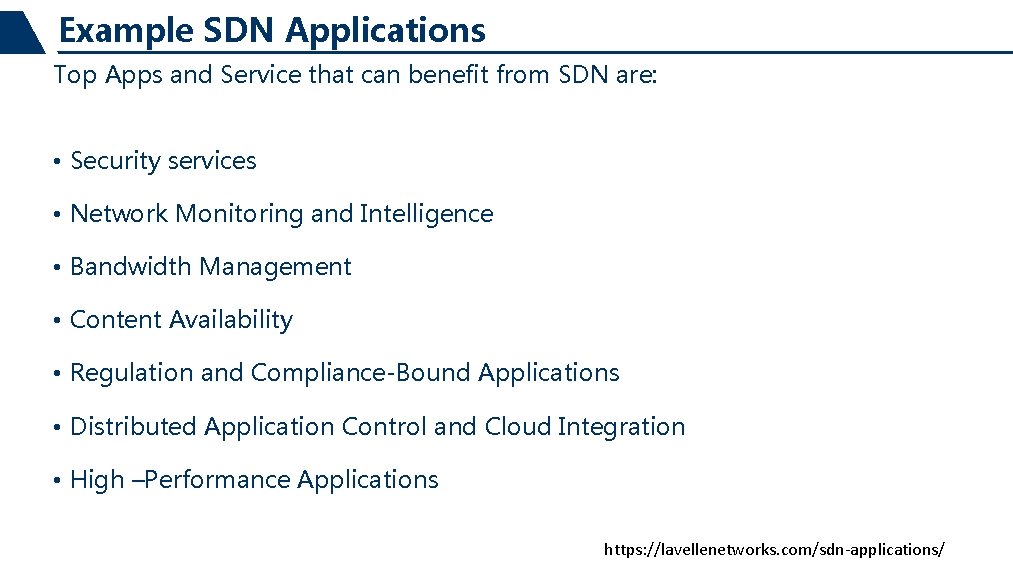 Example SDN Applications

Top Apps and Service that can benefit from SDN are:

• Security services
• Network Monitoring and Intelligence
• Bandwidth Management
• Content Availability
• Regulation and Compliance-Bound Applications
• Distributed Application Control and Cloud Integration
• High –Performance Applications

https://lavellenetworks.com/sdn-applications/